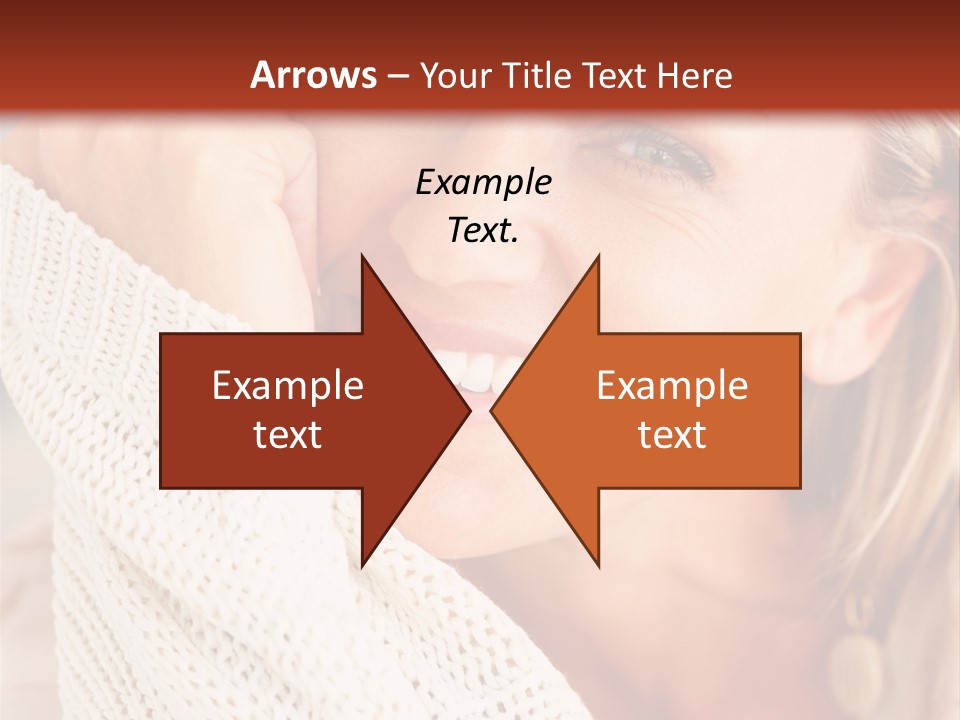 Arrows – Your Title Text Here

Example Text.

Example text

Example text